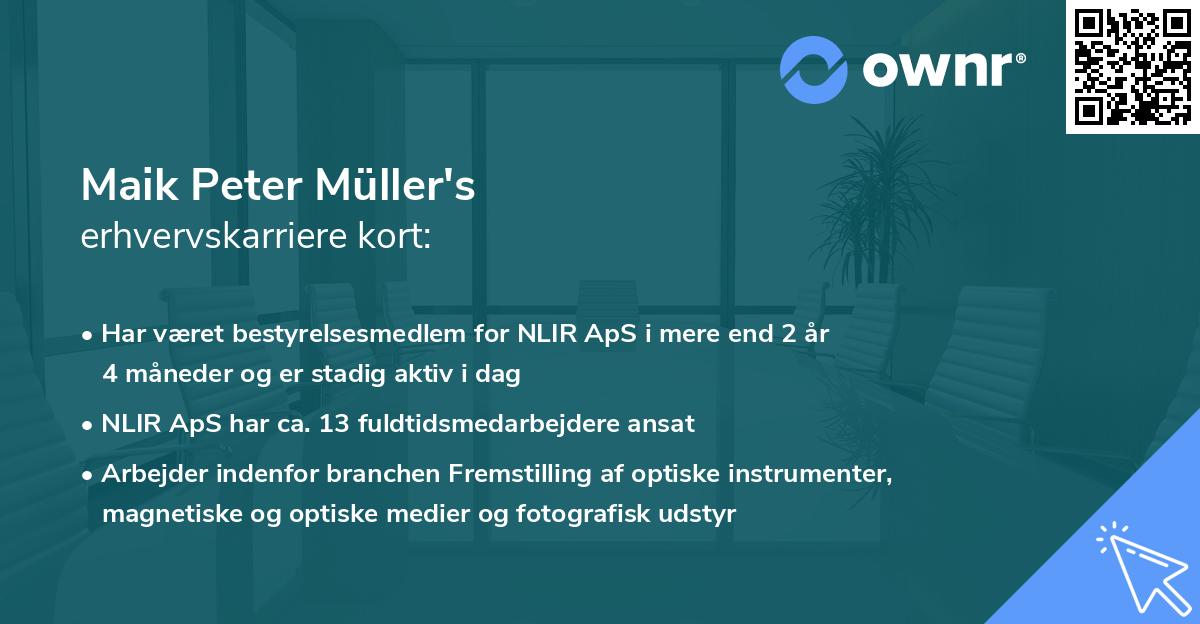 ownr®

Maik Peter Müller's
erhvervskarriere kort:

• Har været bestyrelsesmedlem for NLIR ApS i mere end 2 år 4 måneder og er stadig aktiv i dag
• NLIR ApS har ca. 13 fuldtidsmedarbejdere ansat
• Arbejder indenfor branchen Fremstilling af optiske instrumenter, magnetiske og optiske medier og fotografisk udstyr